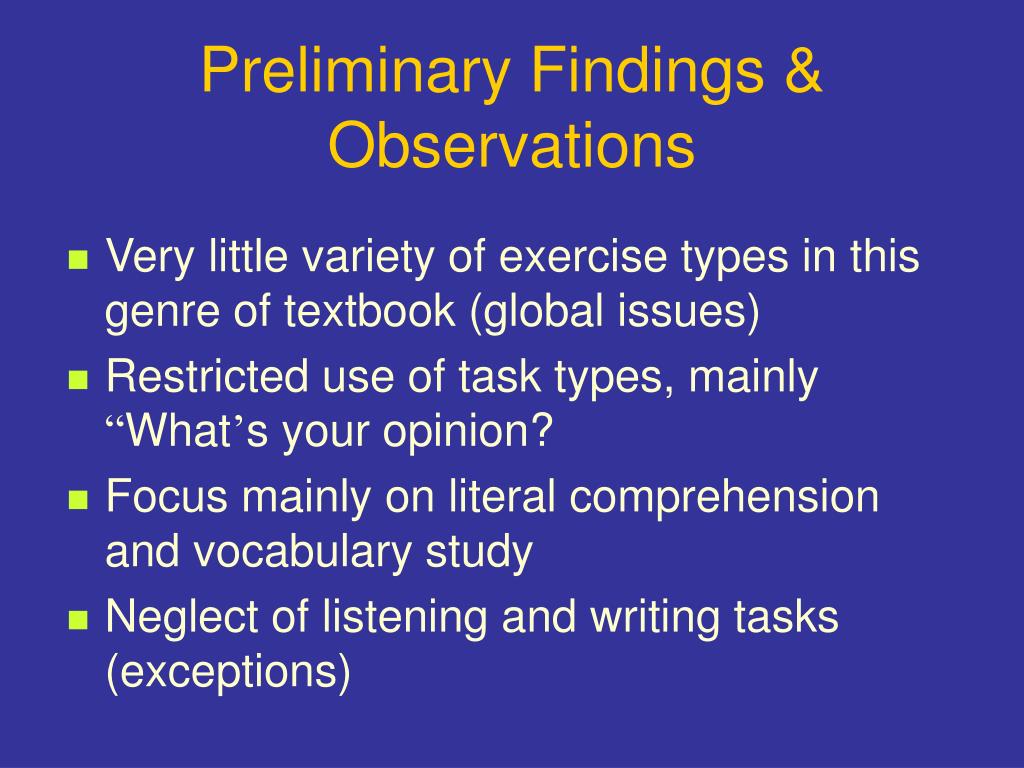 Preliminary Findings & Observations

- Very little variety of exercise types in this genre of textbook (global issues)
- Restricted use of task types, mainly “What’s your opinion?
- Focus mainly on literal comprehension and vocabulary study
- Neglect of listening and writing tasks (exceptions)